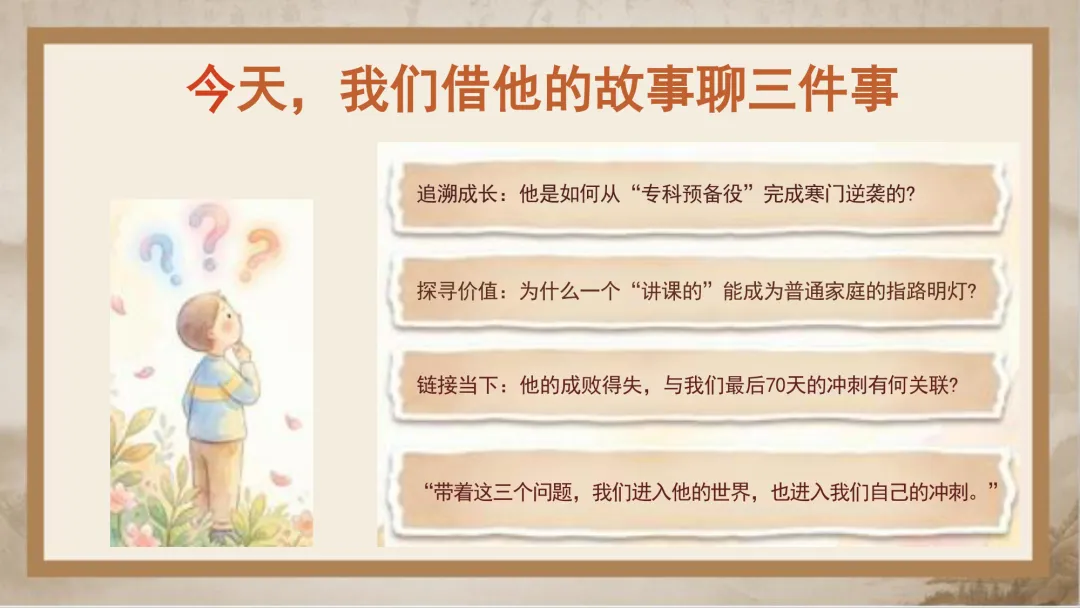 今天，我们借他的故事聊三件事

追溯成长：他是如何从“专科预备役”完成寒门逆袭的?

探寻价值：为什么一个“讲课的”能成为普通家庭的指路明灯?

链接当下：他的成败得失，与我们最后70天的冲刺有何关联?

“带着这三个问题，我们进入他的世界，也进入我们自己的冲刺。”